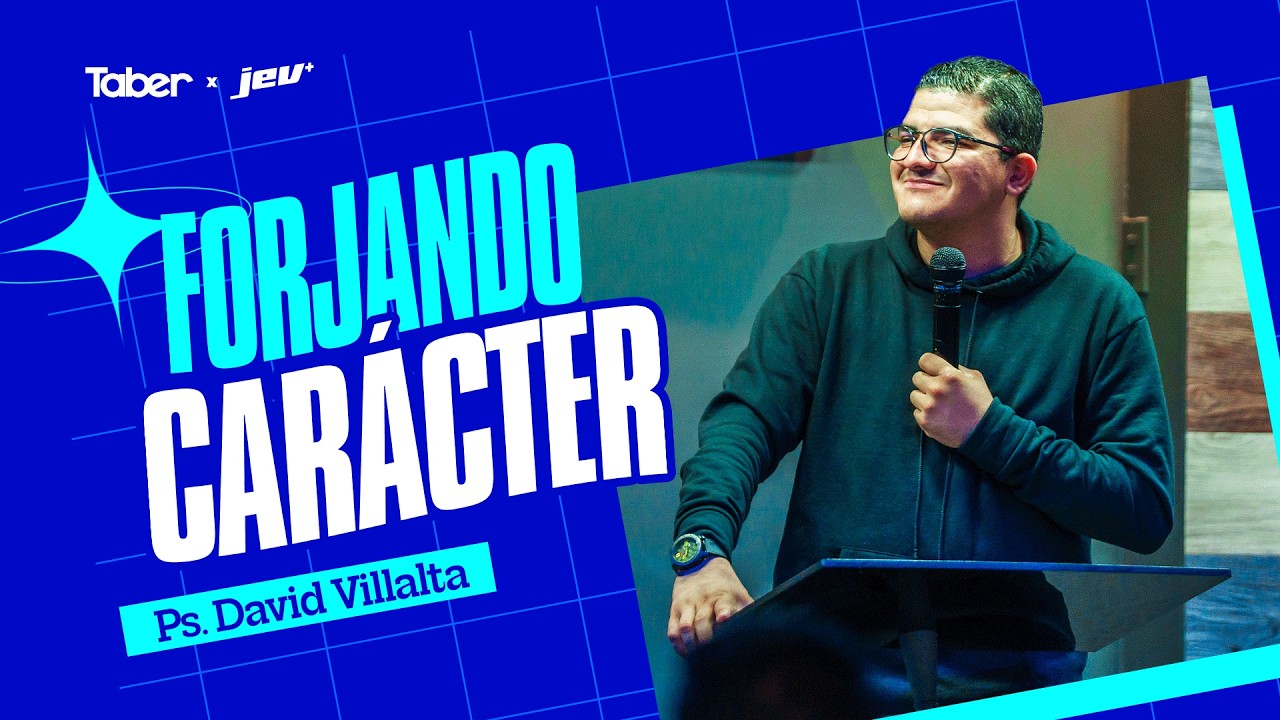 Taber x jeu+

FORJANDO CARÁCTER

Ps. David Villalta